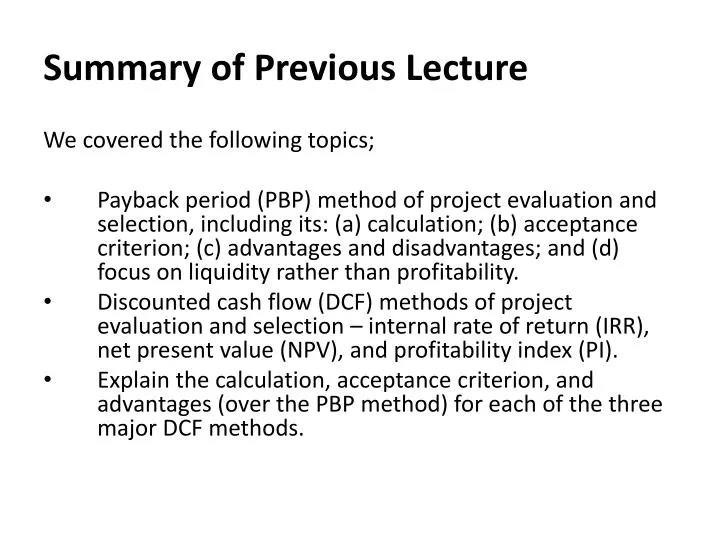 Summary of Previous Lecture

We covered the following topics;

• Payback period (PBP) method of project evaluation and selection, including its: (a) calculation; (b) acceptance criterion; (c) advantages and disadvantages; and (d) focus on liquidity rather than profitability.
• Discounted cash flow (DCF) methods of project evaluation and selection – internal rate of return (IRR), net present value (NPV), and profitability index (PI).
• Explain the calculation, acceptance criterion, and advantages (over the PBP method) for each of the three major DCF methods.